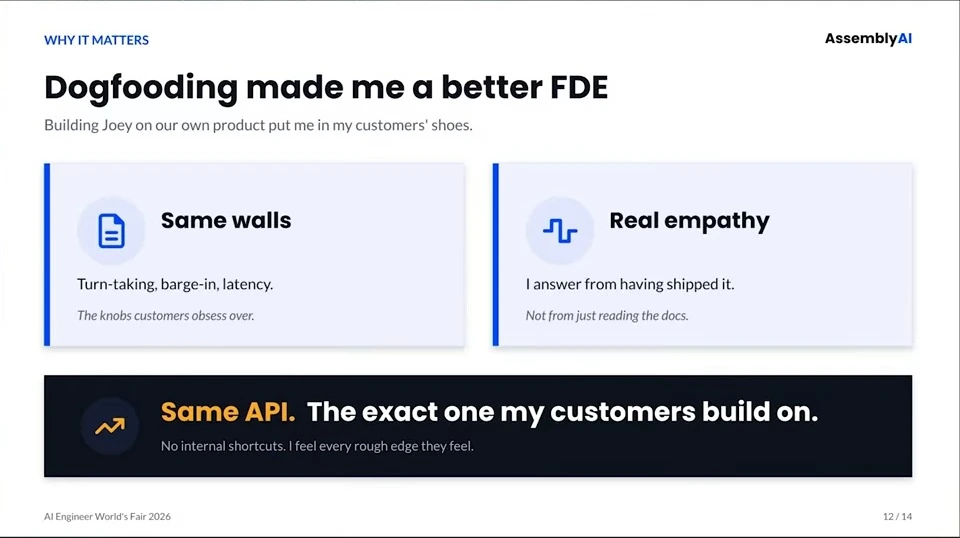 WHY IT MATTERS

AssemblyAI

Dogfooding made me a better FDE

Building Joey on our own product put me in my customers' shoes.

Same walls

Turn-taking, barge-in, latency.

The knobs customers obsess over.

Real empathy

I answer from having shipped it.

Not from just reading the docs.

Same API. The exact one my customers build on.

No internal shortcuts. I feel every rough edge they feel.

AI Engineer World's Fair 2026

12 / 14